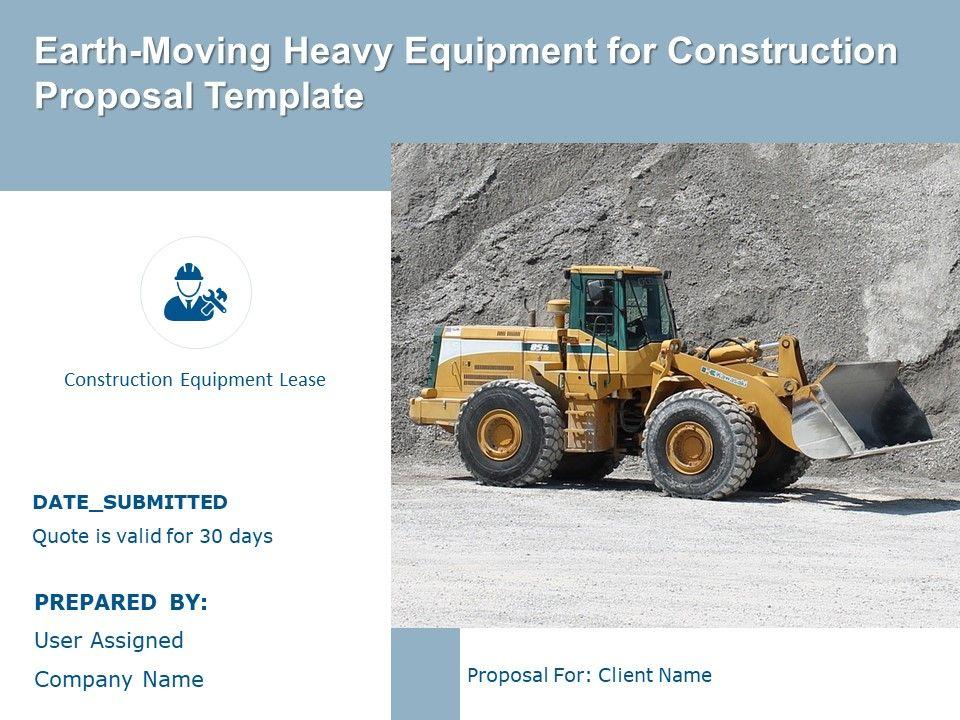 Earth-Moving Heavy Equipment for Construction Proposal Template

Construction Equipment Lease

DATE_SUBMITTED
Quote is valid for 30 days

PREPARED BY:
User Assigned
Company Name

Proposal For: Client Name